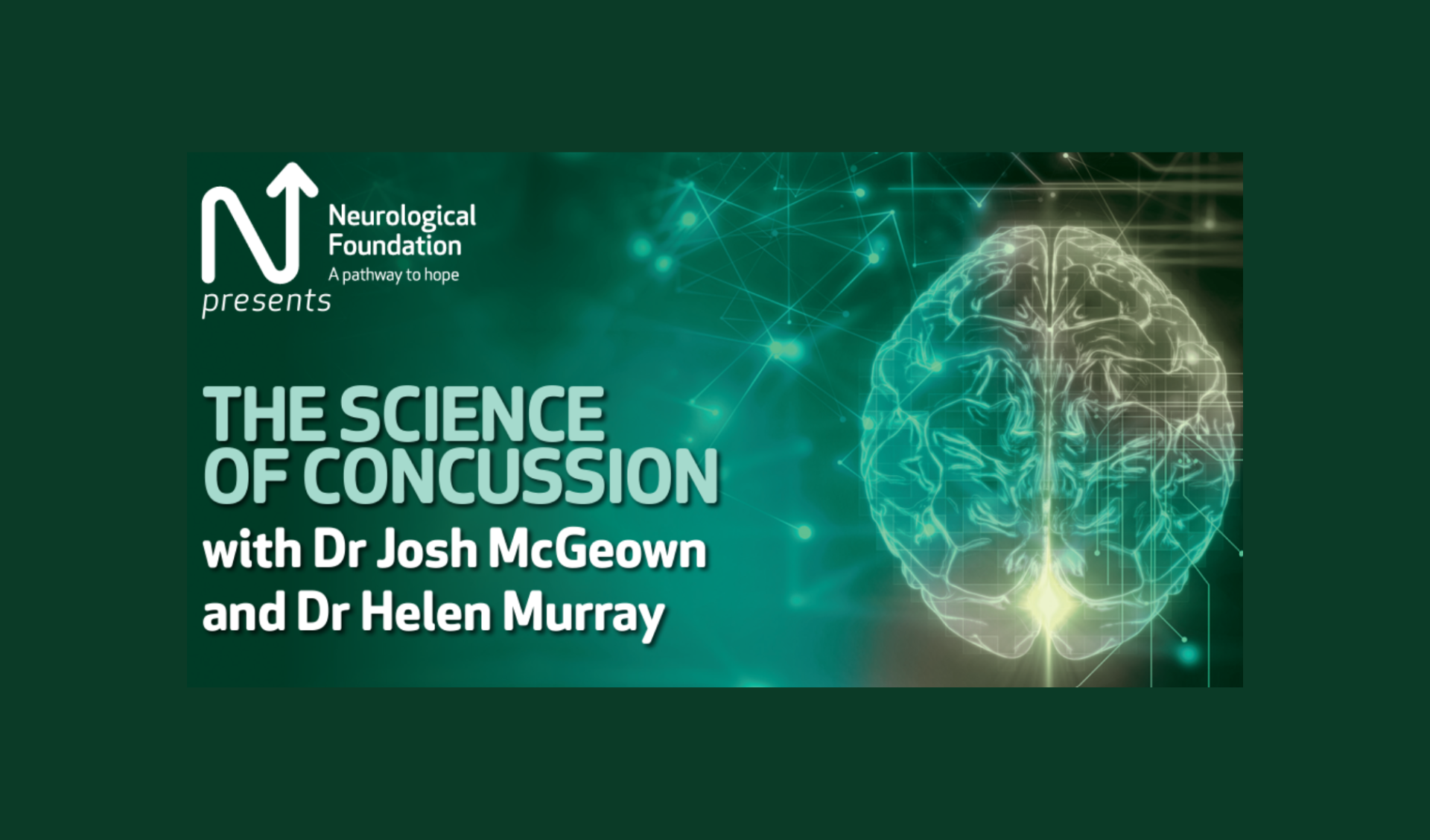 Neurological Foundation
A pathway to hope
presents

THE SCIENCE OF CONCUSSION
with Dr Josh McGeown and Dr Helen Murray